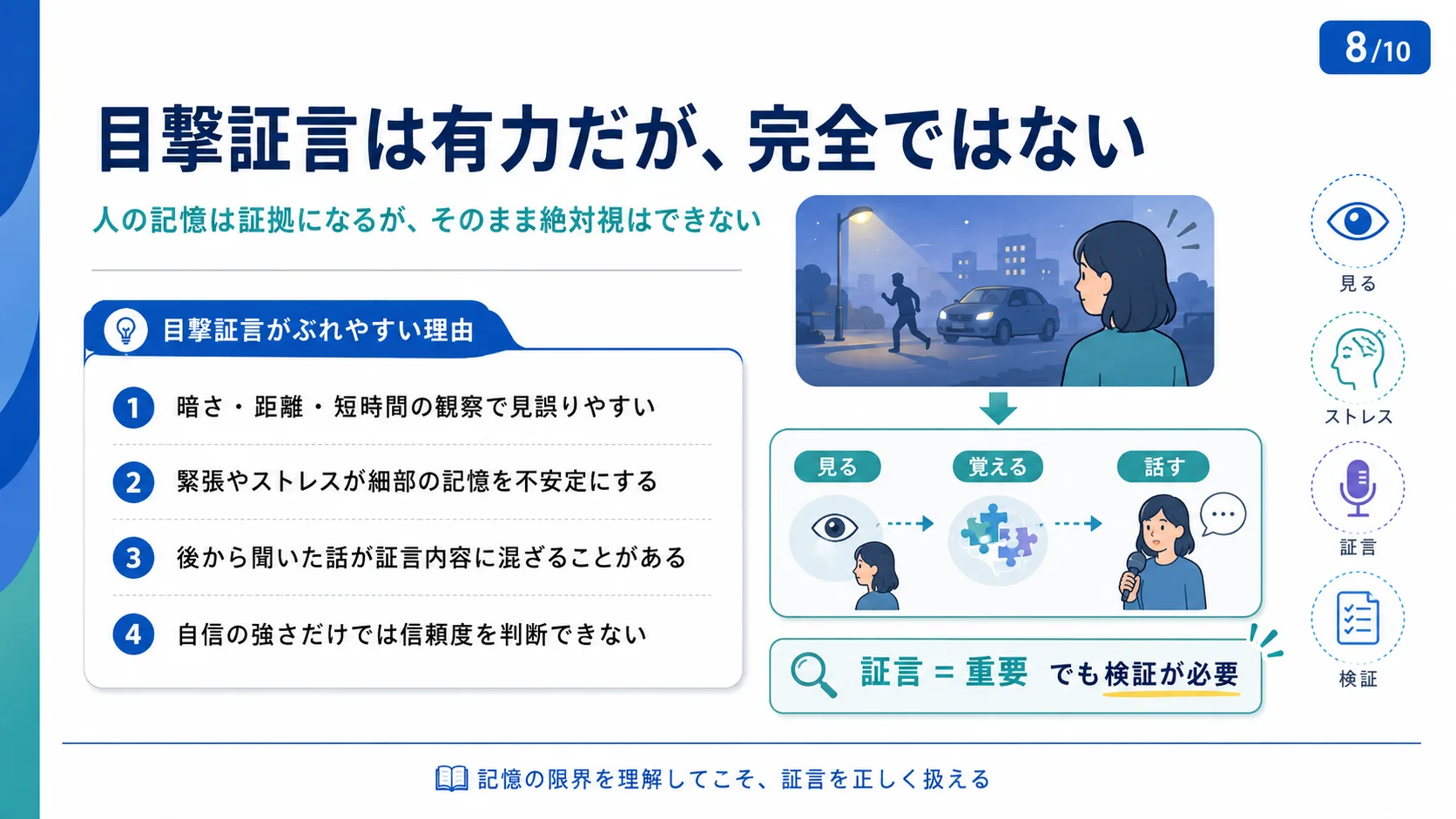 8/10

目撃証言は有力だが、完全ではない

人の記憶は証拠になるが、そのまま絶対視はできない

目撃証言がぶれやすい理由

1 暗さ・距離・短時間の観察で見誤りやすい

2 緊張やストレスが細部の記憶を不安定にする

3 後から聞いた話が証言内容に混ざることがある

4 自信の強さだけでは信頼度を判断できない

見る

覚える

話す

証言 = 重要 でも検証が必要

見る

ストレス

証言

検証

記憶の限界を理解してこそ、証言を正しく扱える